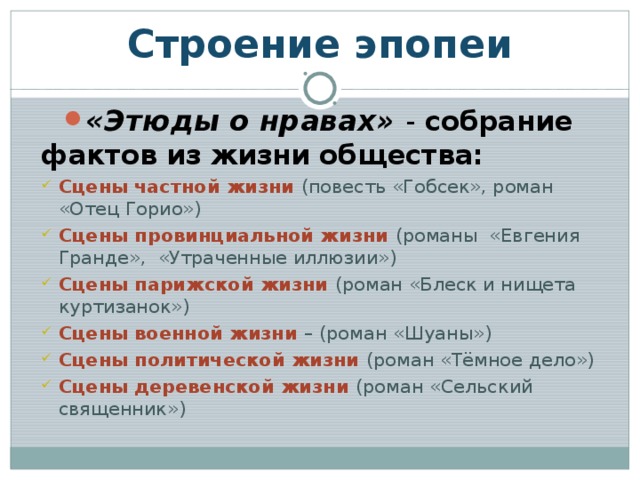 Строение эпопеи

«Этюды о нравах» - собрание фактов из жизни общества:

Сцены частной жизни (повесть «Гобсек», роман «Отец Горио»)

Сцены провинциальной жизни (романы «Евгения Гранде», «Утраченные иллюзии»)

Сцены парижской жизни (роман «Блеск и нищета куртизанок»)

Сцены военной жизни – (роман «Шуаны»)

Сцены политической жизни (роман «Тёмное дело»)

Сцены деревенской жизни (роман «Сельский священник»)